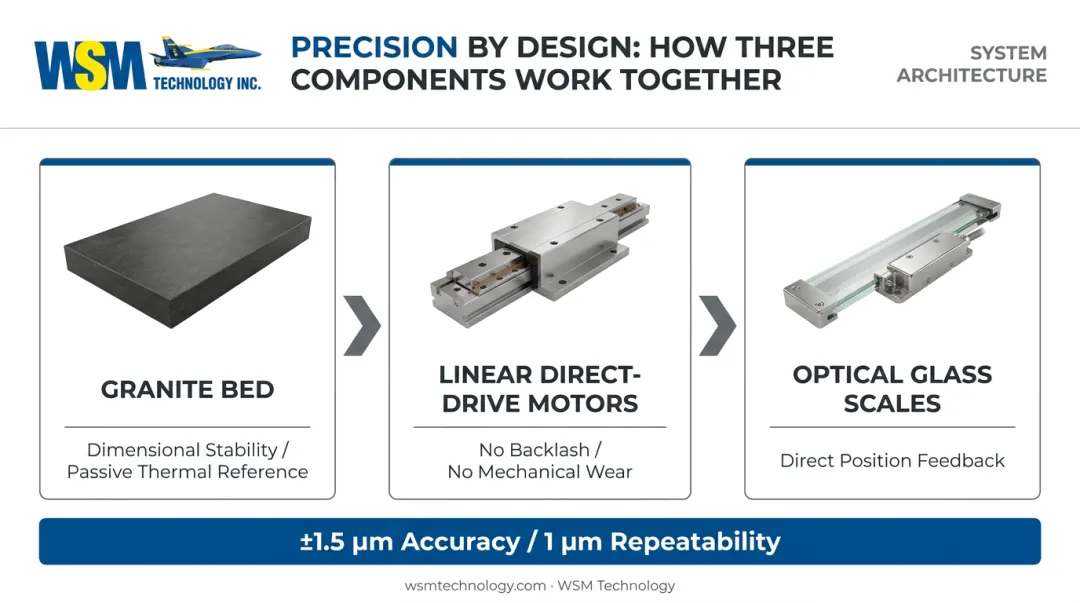 WSM TECHNOLOGY INC.

PRECISION BY DESIGN: HOW THREE COMPONENTS WORK TOGETHER

SYSTEM ARCHITECTURE

GRANITE BED

Dimensional Stability / Passive Thermal Reference

LINEAR DIRECT-DRIVE MOTORS

No Backlash / No Mechanical Wear

OPTICAL GLASS SCALES

Direct Position Feedback

±1.5 μm Accuracy / 1 μm Repeatability

wsmtechnology.com · WSM Technology